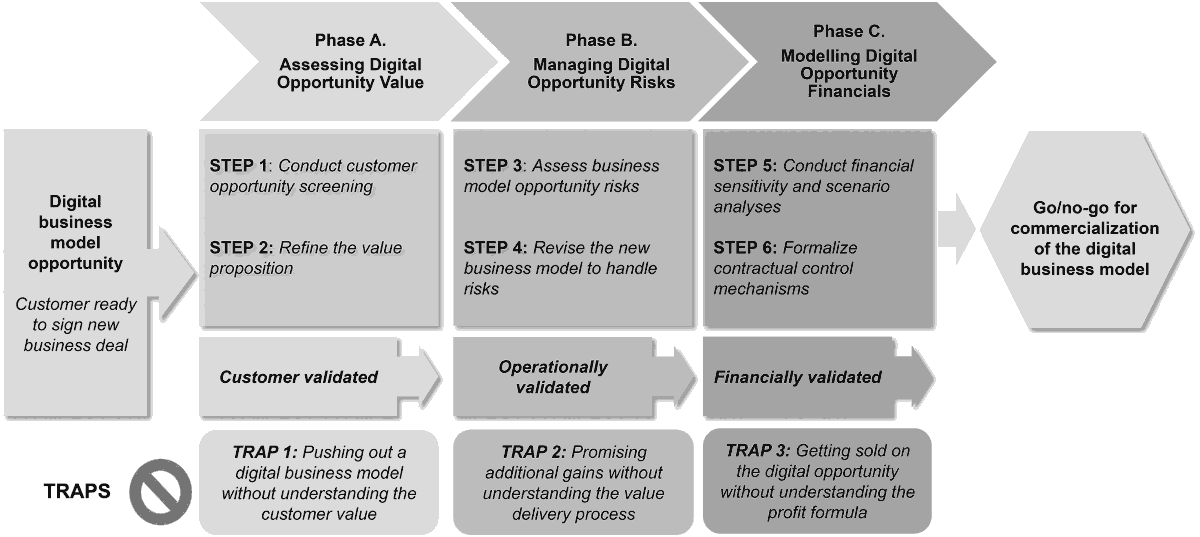 Phase A.
Assessing Digital Opportunity Value

Phase B.
Managing Digital Opportunity Risks

Phase C.
Modelling Digital Opportunity Financials

Digital business model opportunity

Customer ready to sign new business deal

STEP 1: Conduct customer opportunity screening

STEP 2: Refine the value proposition

STEP 3: Assess business model opportunity risks

STEP 4: Revise the new business model to handle risks

STEP 5: Conduct financial sensitivity and scenario analyses

STEP 6: Formalize contractual control mechanisms

Go/no-go for commercialization of the digital business model

Customer validated

Operationally validated

Financially validated

TRAPS

TRAP 1: Pushing out a digital business model without understanding the customer value

TRAP 2: Promising additional gains without understanding the value delivery process

TRAP 3: Getting sold on the digital opportunity without understanding the profit formula